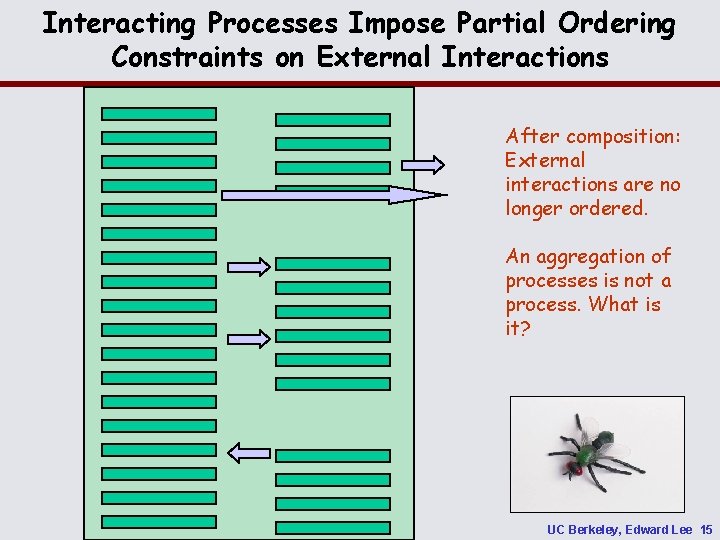 Interacting Processes Impose Partial Ordering Constraints on External Interactions

After composition: External interactions are no longer ordered.

An aggregation of processes is not a process. What is it?

UC Berkeley, Edward Lee 15